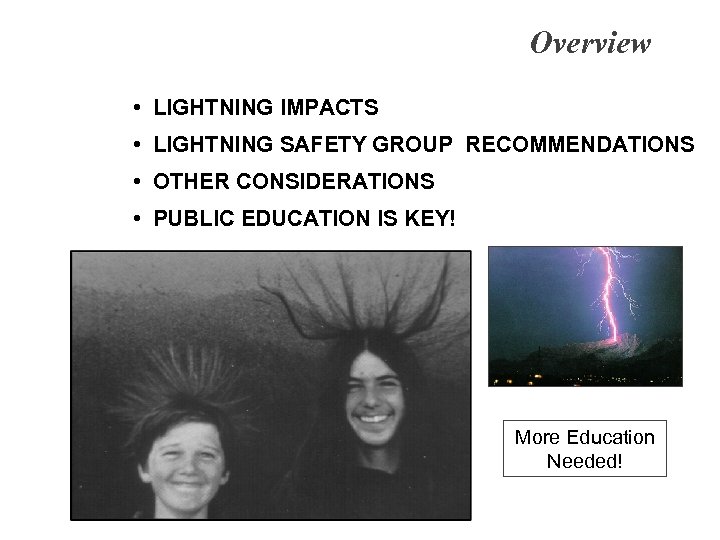 Overview

• LIGHTNING IMPACTS
• LIGHTNING SAFETY GROUP RECOMMENDATIONS
• OTHER CONSIDERATIONS
• PUBLIC EDUCATION IS KEY!

More Education Needed!